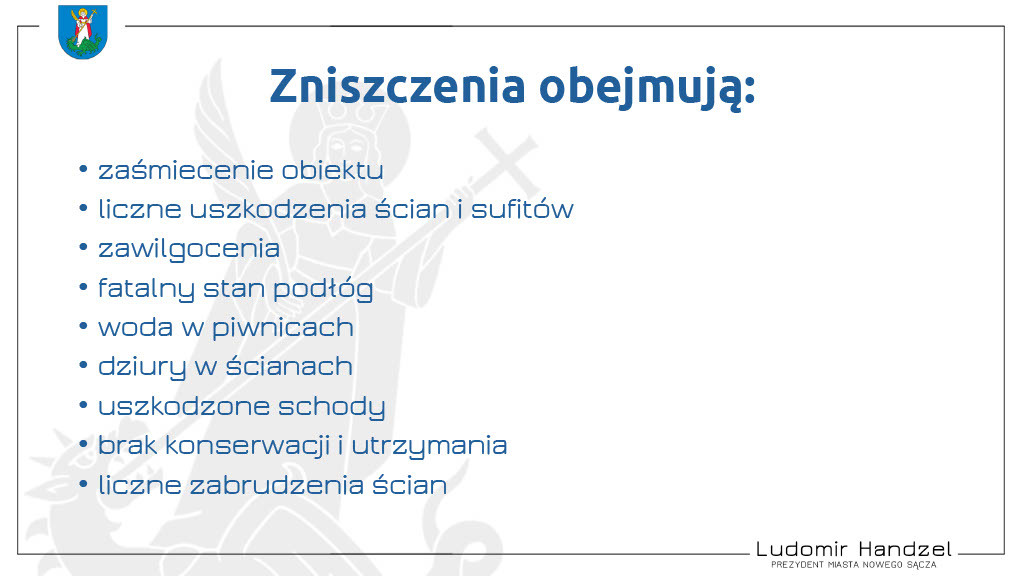 Zniszczenia obejmują:

• zaśmiecenie obiektu
• liczne uszkodzenia ścian i sufitów
• zawilgocenia
• fatalny stan podłóg
• woda w piwnicach
• dziury w ścianach
• uszkodzone schody
• brak konserwacji i utrzymania
• liczne zabrudzenia ścian

Ludomir Handzel
PREZYDENT MIASTA NOWEGO SĄCZA